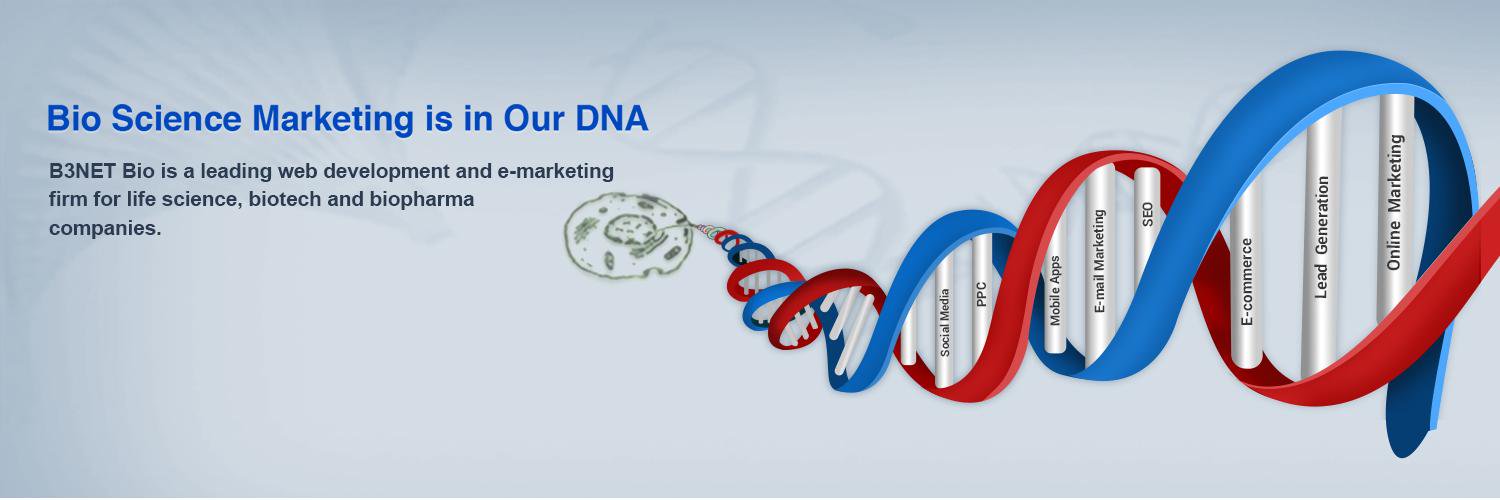 Bio Science Marketing is in Our DNA

B3NET Bio is a leading web development and e-marketing firm for life science, biotech and biopharma companies.

Social Media
PPC
Mobile Apps
E-mail Marketing
SEO
E-commerce
Lead Generation
Online Marketing